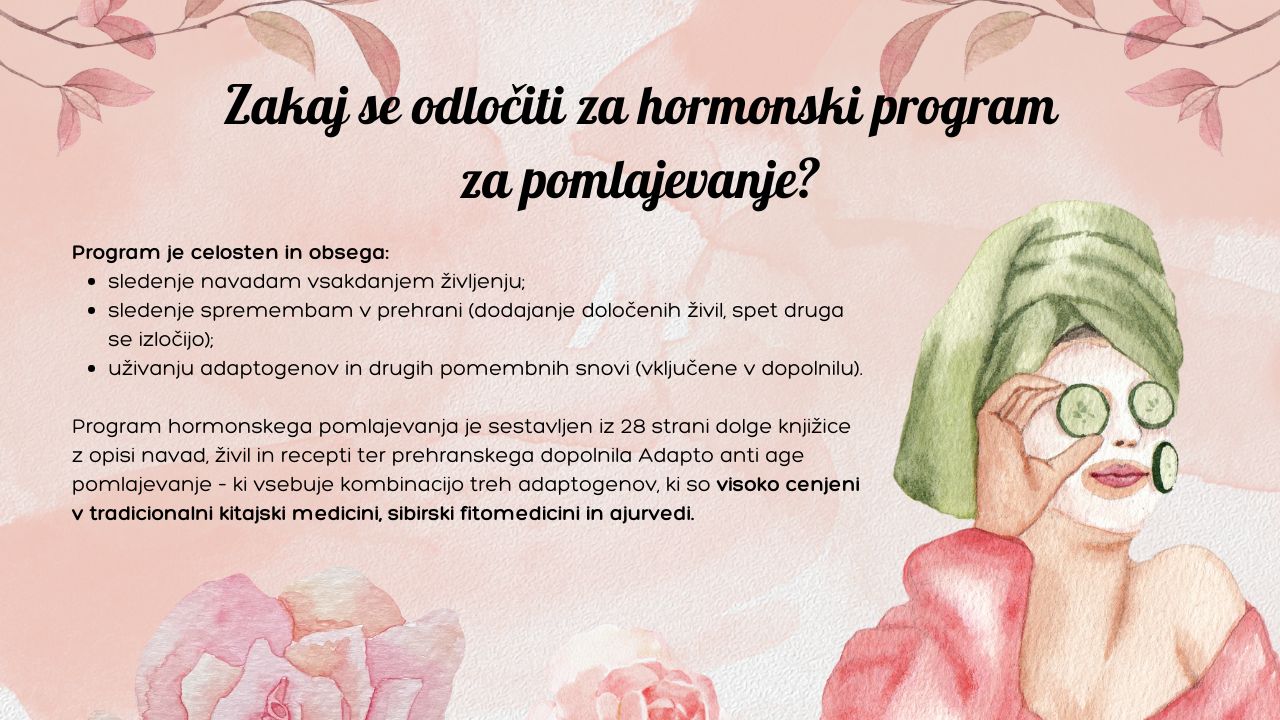 Zakaj se odločiti za hormonski program za pomlajevanje?

Program je celosten in obsega:
- sledenje navadam vsakdanjem življenju;
- sledenje spremembam v prehrani (dodajanje določenih živil, spet druga se izločijo);
- uživanju adaptogenov in drugih pomembnih snovi (vključene v dopolnilu).

Program hormonskega pomlajevanja je sestavljen iz 28 strani dolge knjižice z opisi navad, živil in recepti ter prehranskega dopolnila Adapto anti age pomlajevanje - ki vsebuje kombinacijo treh adaptogenov, ki so visoko cenjeni v tradicionalni kitajski medicini, sibirski fitomedicini in ajurvedi.